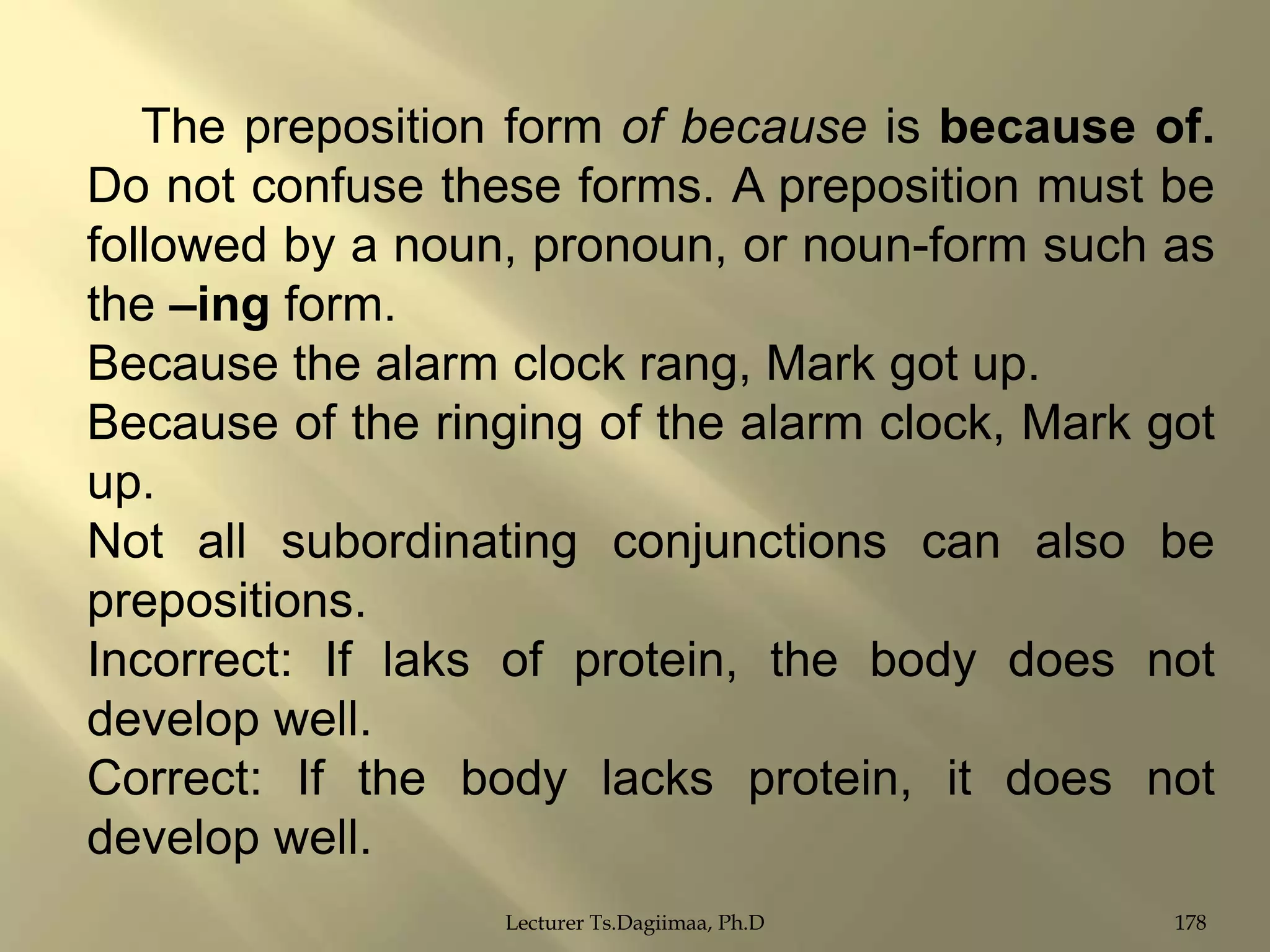 The preposition form of because is because of. Do not confuse these forms. A preposition must be followed by a noun, pronoun, or noun-form such as the –ing form.

Because the alarm clock rang, Mark got up.

Because of the ringing of the alarm clock, Mark got up.

Not all subordinating conjunctions can also be prepositions.

Incorrect: If laks of protein, the body does not develop well.

Correct: If the body lacks protein, it does not develop well.

Lecturer Ts.Dagiimaa, Ph.D

178